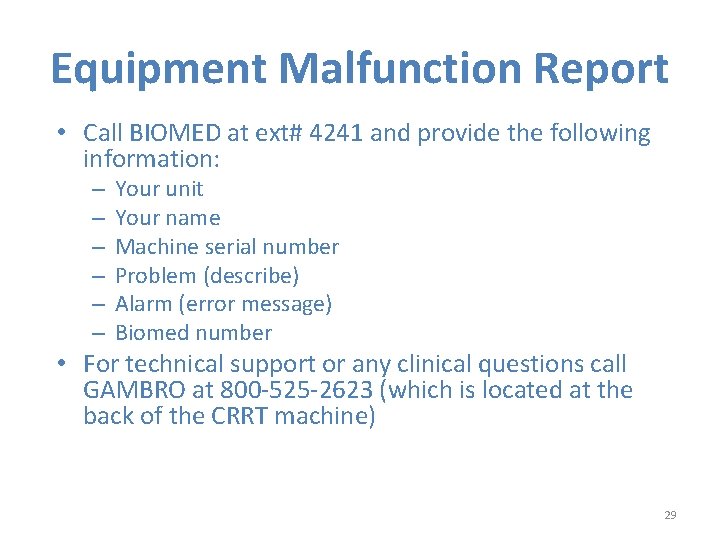 Equipment Malfunction Report

• Call BIOMED at ext# 4241 and provide the following information:
– Your unit
– Your name
– Machine serial number
– Problem (describe)
– Alarm (error message)
– Biomed number
• For technical support or any clinical questions call GAMBRO at 800-525-2623 (which is located at the back of the CRRT machine)

29